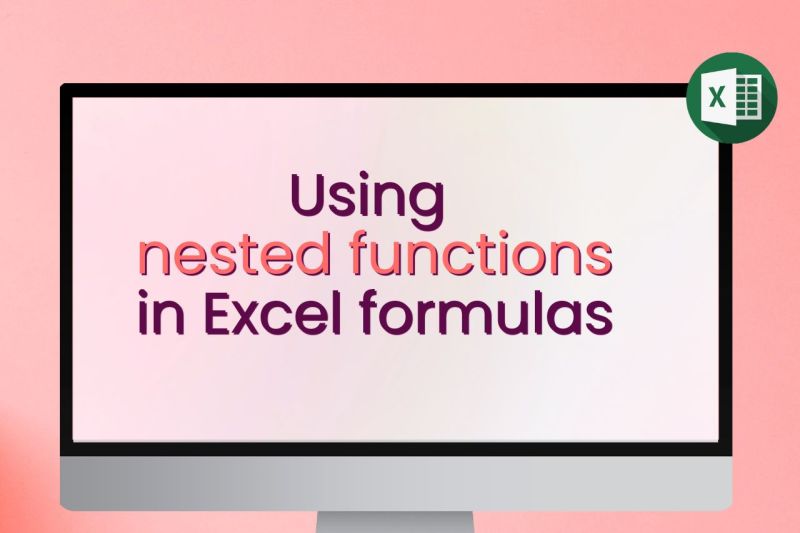 X

Using
nested functions
in Excel formulas